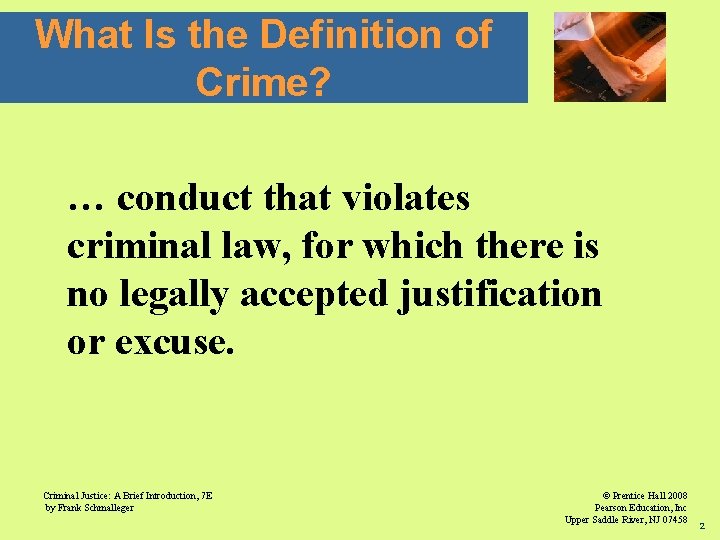 What Is the Definition of Crime?

… conduct that violates criminal law, for which there is no legally accepted justification or excuse.

Criminal Justice: A Brief Introduction, 7E
by Frank Schmalleger

© Prentice Hall 2008
Pearson Education, Inc
Upper Saddle River, NJ 07458

2